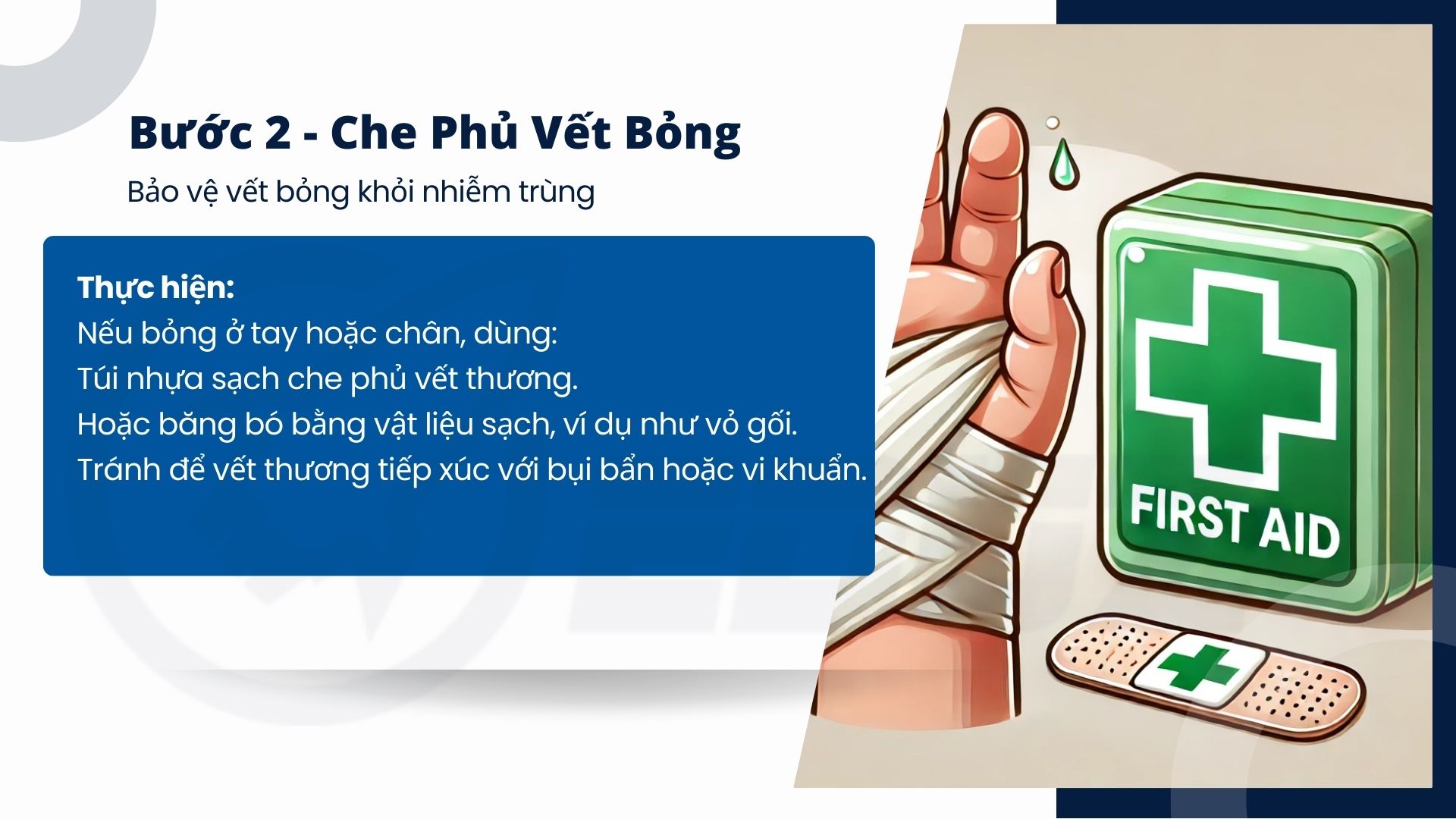 Bước 2 - Che Phủ Vết Bỏng

Bảo vệ vết bỏng khỏi nhiễm trùng

Thực hiện:
Nếu bỏng ở tay hoặc chân, dùng:
Túi nhựa sạch che phủ vết thương.
Hoặc băng bó bằng vật liệu sạch, ví dụ như vỏ gối.
Tránh để vết thương tiếp xúc với bụi bẩn hoặc vi khuẩn.

FIRST AID